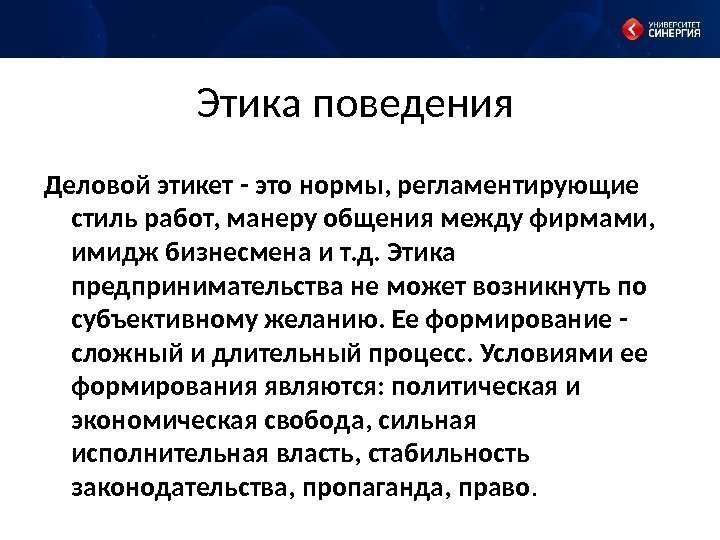 УНИВЕРСИТЕТ СИНЕРГИЯ

Этика поведения

Деловой этикет - это нормы, регламентирующие стиль работ, манеру общения между фирмами, имидж бизнесмена и т.д. Этика предпринимательства не может возникнуть по субъективному желанию. Ее формирование - сложный и длительный процесс. Условиями ее формирования являются: политическая и экономическая свобода, сильная исполнительная власть, стабильность законодательства, пропаганда, право.